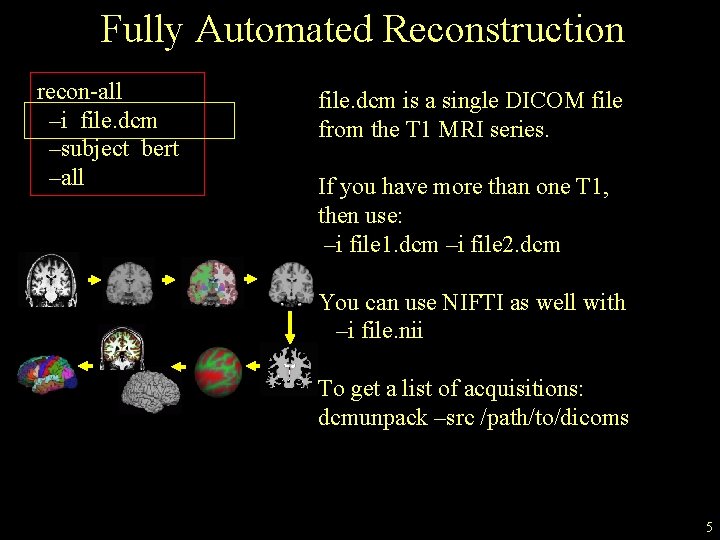 Fully Automated Reconstruction

recon-all
–i file.dcm
–subject bert
–all

file.dcm is a single DICOM file from the T1 MRI series.

If you have more than one T1, then use:
–i file1.dcm –i file2.dcm

You can use NIFTI as well with
–i file.nii

To get a list of acquisitions:
dcmunpack –src /path/to/dicoms

5